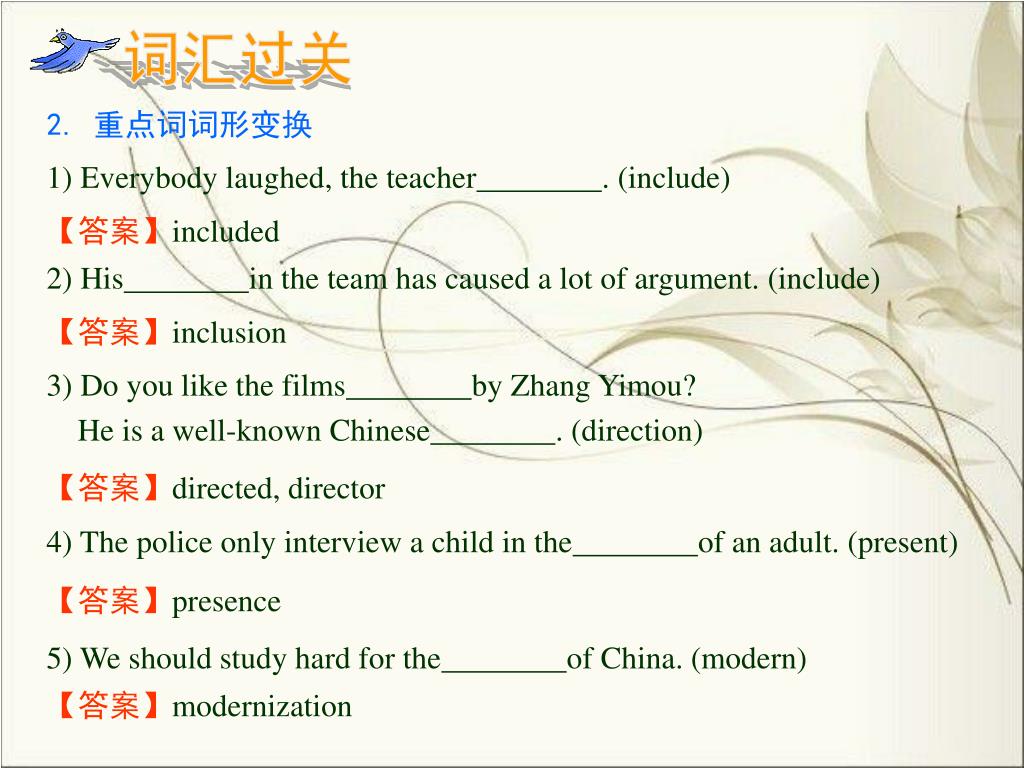 词汇过关

2. 重点词词形变换

1) Everybody laughed, the teacher________. (include)

【答案】included

2) His________in the team has caused a lot of argument. (include)

【答案】inclusion

3) Do you like the films________by Zhang Yimou?
He is a well-known Chinese________. (direction)

【答案】directed, director

4) The police only interview a child in the________of an adult. (present)

【答案】presence

5) We should study hard for the________of China. (modern)

【答案】modernization